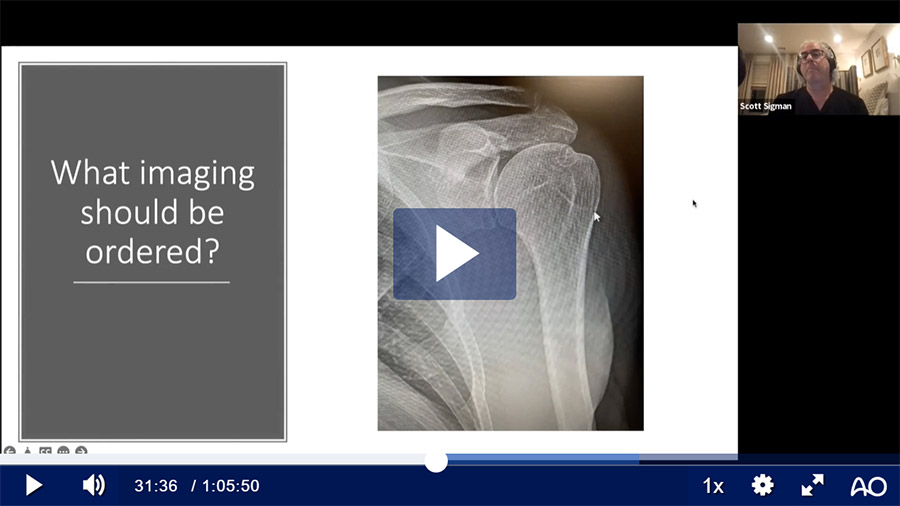 What imaging should be ordered?

Scott Sigman

31:36 / 1:05:50

1x

AO